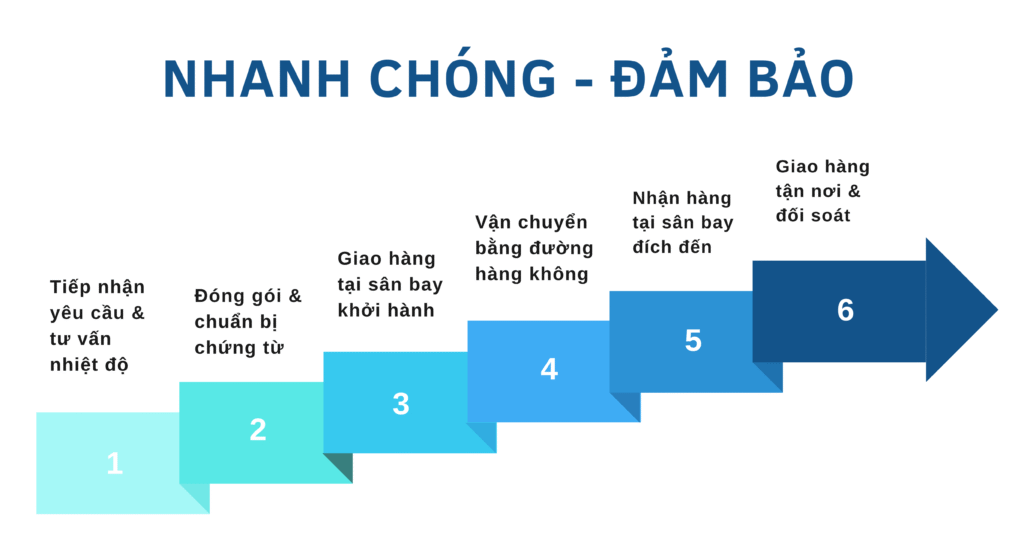 NHANH CHÓNG - ĐẢM BẢO

Tiếp nhận yêu cầu & tư vấn nhiệt độ

1

Đóng gói & chuẩn bị chứng từ

2

Giao hàng tại sân bay khởi hành

3

Vận chuyển bằng đường hàng không

4

Nhận hàng tại sân bay đích đến

5

Giao hàng tận nơi & đối soát

6